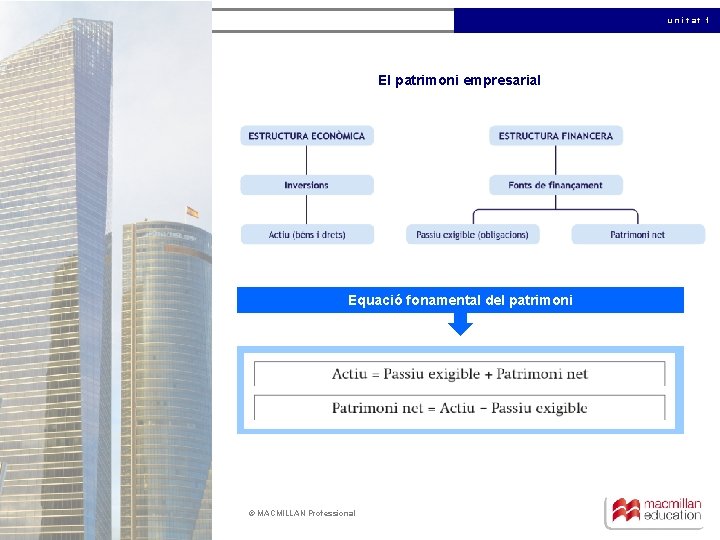 unitat 1

El patrimoni empresarial

ESTRUCTURA ECONÒMICA

Inversions

Actiu (béns i drets)

ESTRUCTURA FINANCERA

Fonts de finançament

Passiu exigible (obligacions)

Patrimoni net

Equació fonamental del patrimoni

Actiu = Passiu exigible + Patrimoni net

Patrimoni net = Actiu − Passiu exigible

© MACMILLAN Professional

macmillan education